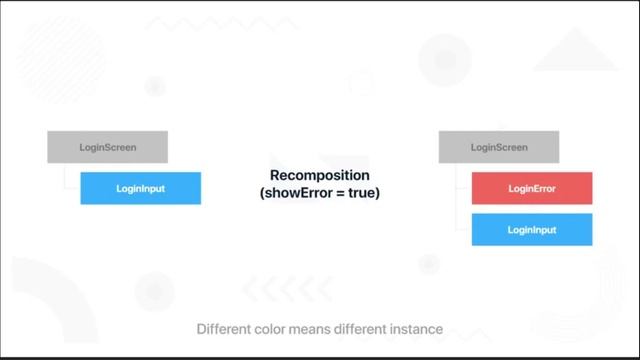 LoginScreen

LoginInput

Recomposition
(showError = true)

LoginScreen

LoginError

LoginInput

Different color means different instance